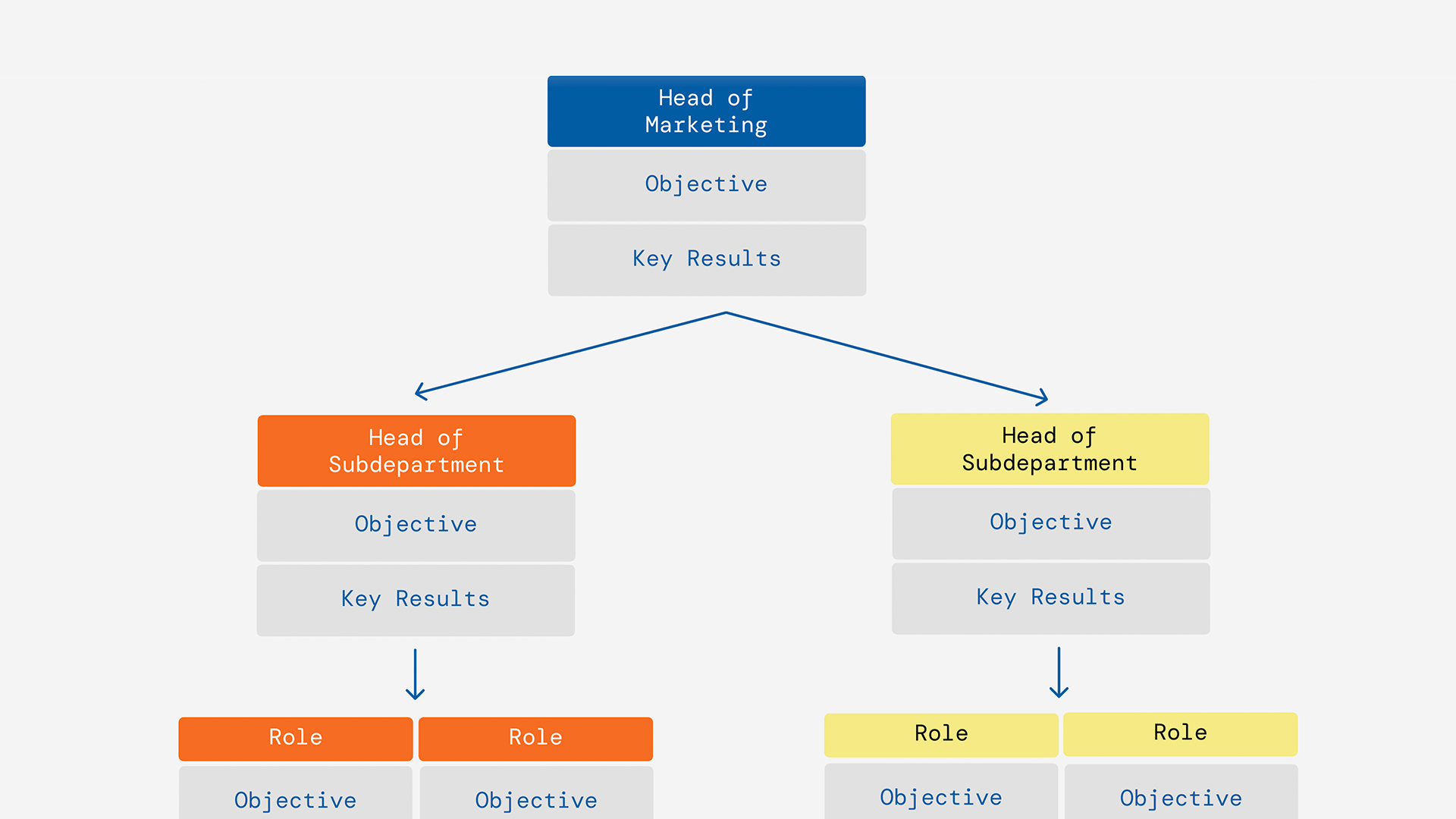 Head of Marketing

Objective

Key Results

Head of Subdepartment

Objective

Key Results

Head of Subdepartment

Objective

Key Results

Role

Role

Role

Role

Objective

Objective

Objective

Objective